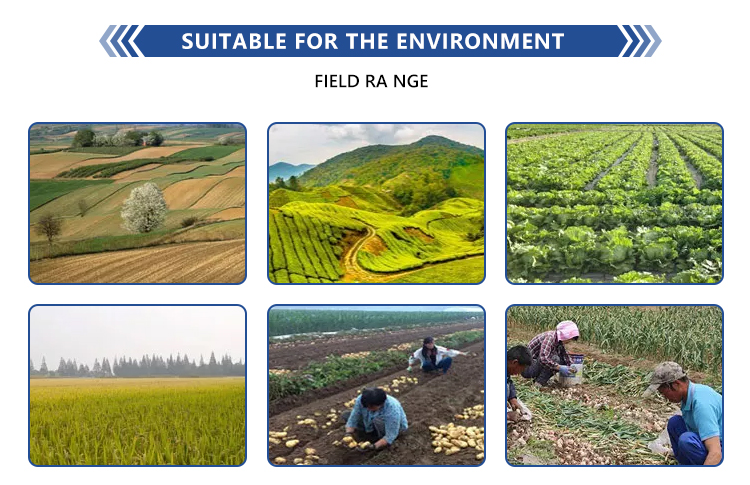 SUITABLE FOR THE ENVIRONMENT

FIELD RA NGE